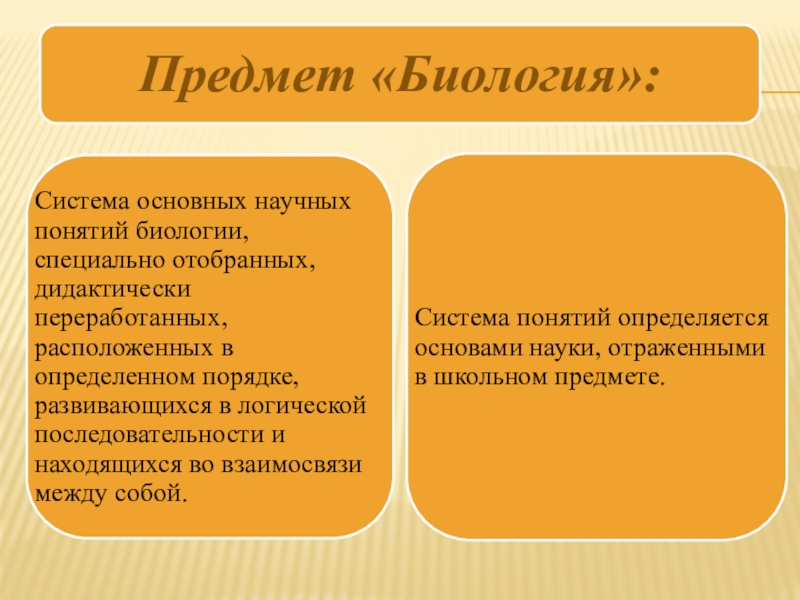 Предмет «Биология»:

Система основных научных понятий биологии, специально отобранных, дидактически переработанных, расположенных в определенном порядке, развивающихся в логической последовательности и находящихся во взаимосвязи между собой.

Система понятий определяется основами науки, отраженными в школьном предмете.